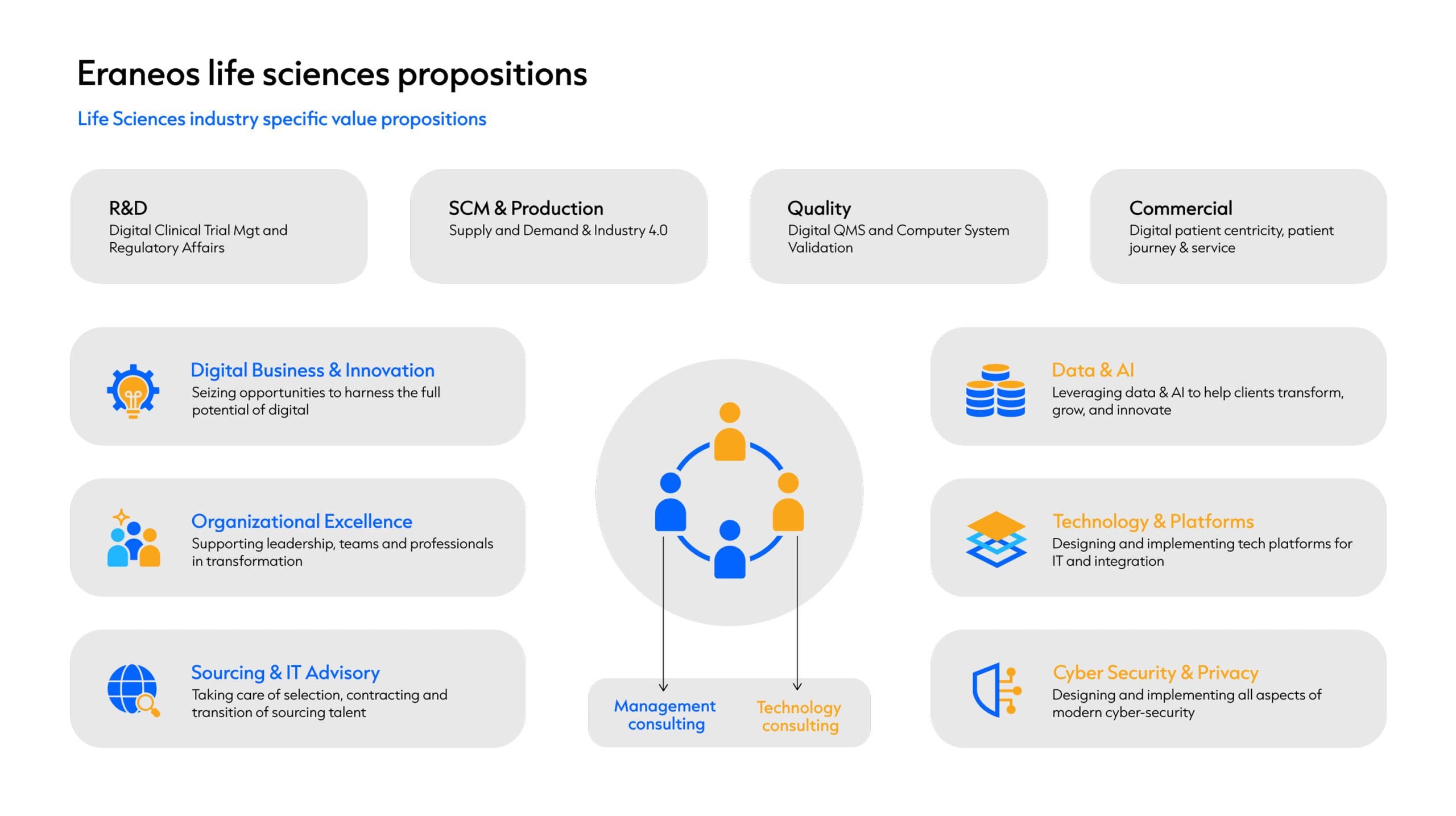 Eraneos life sciences propositions

Life Sciences industry specific value propositions

R&D
Digital Clinical Trial Mgt and Regulatory Affairs

SCM & Production
Supply and Demand & Industry 4.0

Quality
Digital QMS and Computer System Validation

Commercial
Digital patient centricity, patient journey & service

Digital Business & Innovation
Seizing opportunities to harness the full potential of digital

Organizational Excellence
Supporting leadership, teams and professionals in transformation

Sourcing & IT Advisory
Taking care of selection, contracting and transition of sourcing talent

Management consulting

Technology consulting

Data & AI
Leveraging data & AI to help clients transform, grow, and innovate

Technology & Platforms
Designing and implementing tech platforms for IT and integration

Cyber Security & Privacy
Designing and implementing all aspects of modern cyber-security